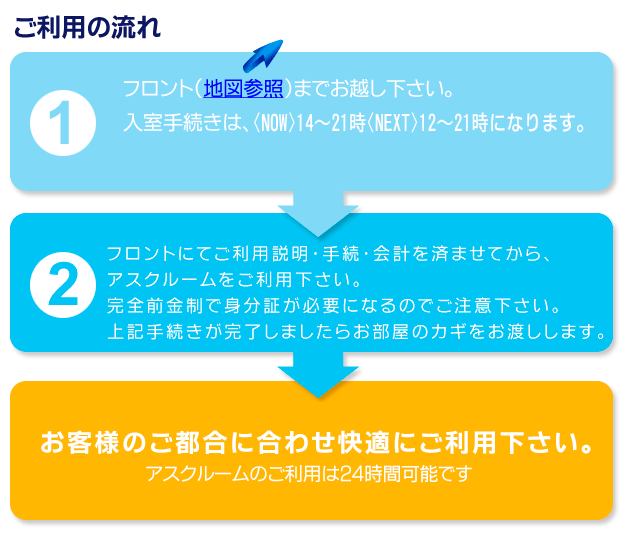 ご利用の流れ

1

フロント(地図参照)までお越し下さい。
入室手続きは、〈NOW〉14～21時〈NEXT〉12～21時になります。

2

フロントにてご利用説明・手続・会計を済ませてから、
アスクルームをご利用下さい。
完全前金制で身分証が必要になるのでご注意下さい。
上記手続きが完了しましたらお部屋のカギをお渡しします。

お客様のご都合に合わせ快適にご利用下さい。
アスクルームのご利用は24時間可能です